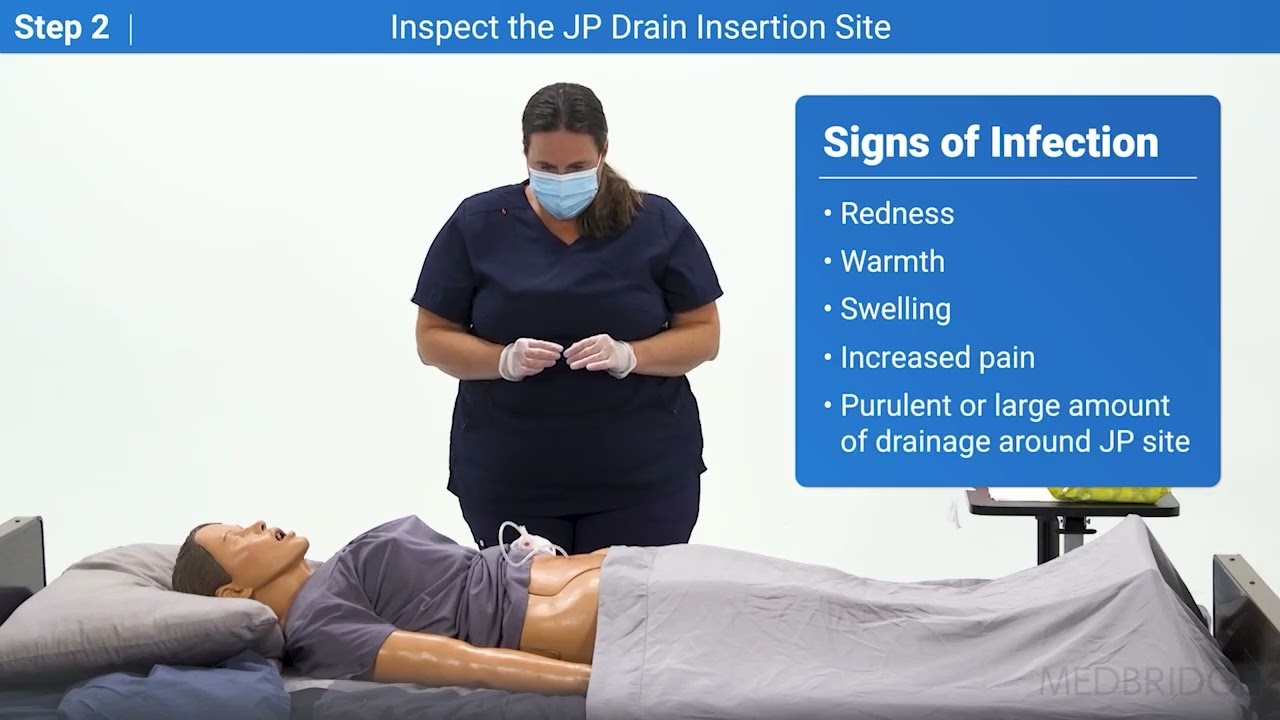 Step 2 | Inspect the JP Drain Insertion Site

Signs of Infection

• Redness
• Warmth
• Swelling
• Increased pain
• Purulent or large amount of drainage around JP site

MEDBRIDGE